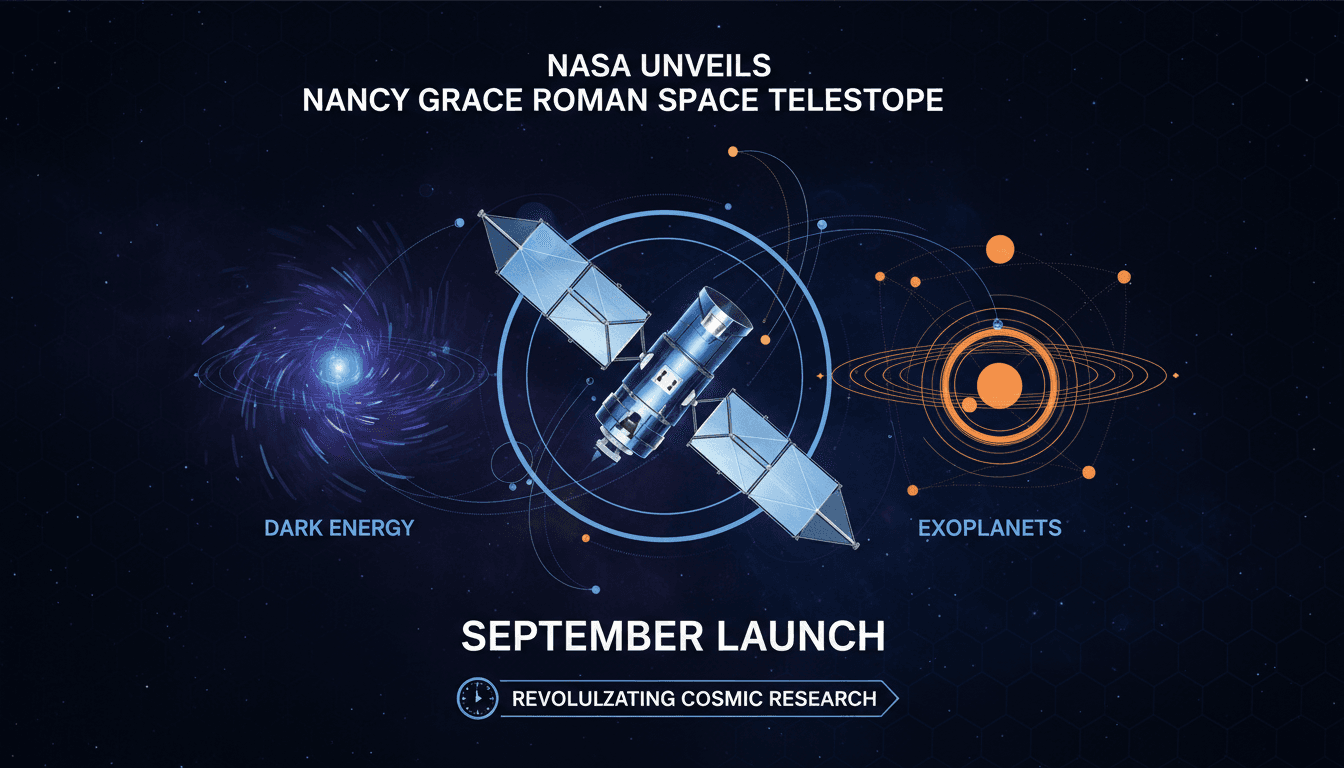 NASA UNVEILS
NANCY GRACE ROMAN SPACE TELESTOPE

DARK ENERGY

EXOPLANETS

SEPTEMBER LAUNCH

REVOLULZATING COSMIC RESEARCH